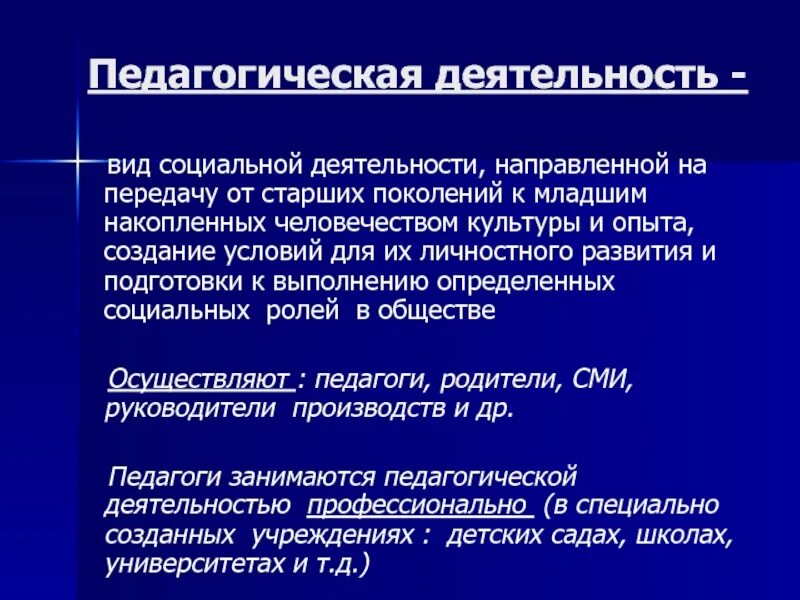 Педагогическая деятельность -

вид социальной деятельности, направленной на передачу от старших поколений к младшим накопленных человечеством культуры и опыта, создание условий для их личностного развития и подготовки к выполнению определенных социальных ролей в обществе

Осуществляют : педагоги, родители, СМИ, руководители производств и др.

Педагоги занимаются педагогической деятельностью профессионально (в специально созданных учреждениях : детских садах, школах, университетах и т.д.)